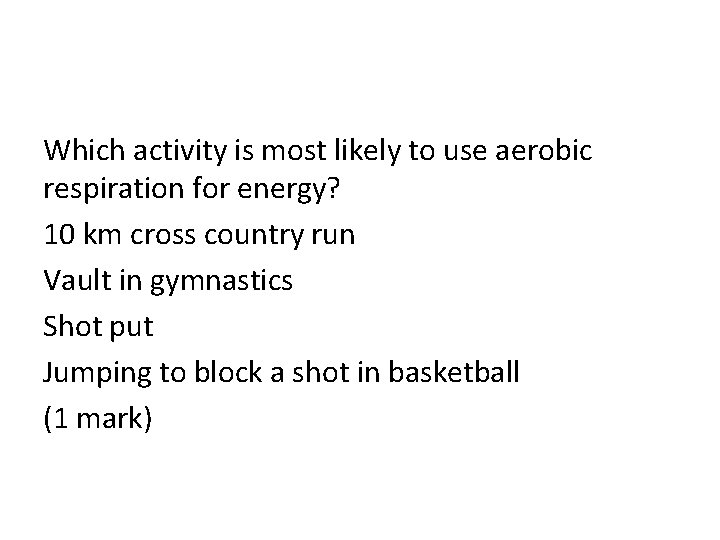 Which activity is most likely to use aerobic respiration for energy?

10 km cross country run

Vault in gymnastics

Shot put

Jumping to block a shot in basketball

(1 mark)